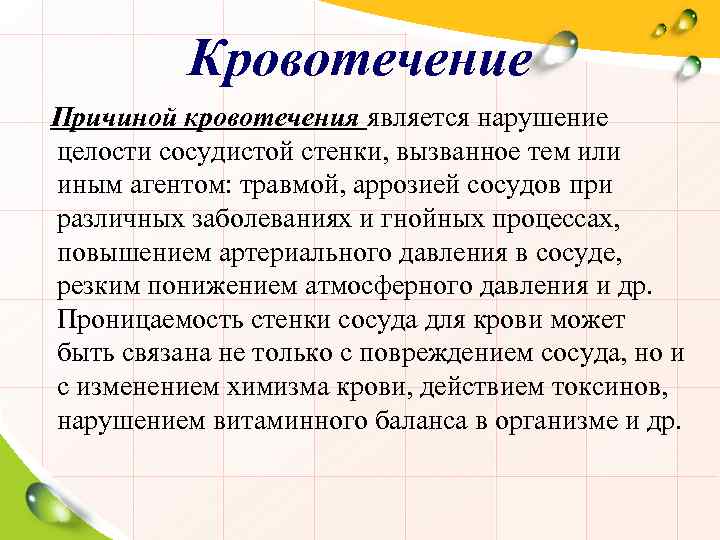 Кровотечение

Причиной кровотечения является нарушение целости сосудистой стенки, вызванное тем или иным агентом: травмой, аррозией сосудов при различных заболеваниях и гнойных процессах, повышением артериального давления в сосуде, резким понижением атмосферного давления и др. Проницаемость стенки сосуда для крови может быть связана не только с повреждением сосуда, но и с изменением химизма крови, действием токсинов, нарушением витаминного баланса в организме и др.